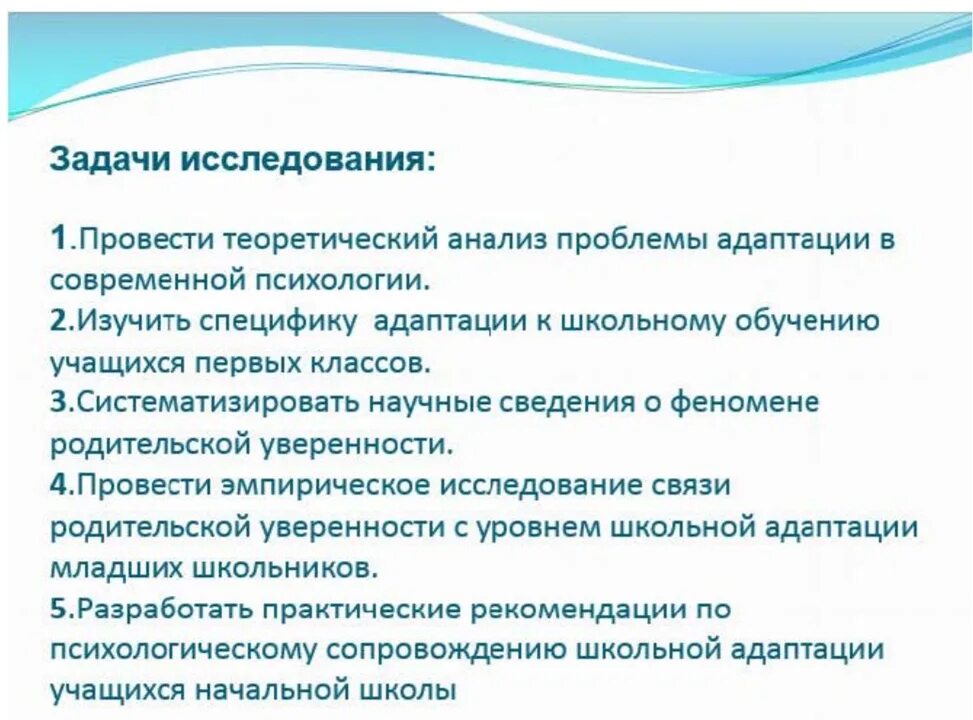 Задачи исследования:

1.Провести теоретический анализ проблемы адаптации в современной психологии.
2.Изучить специфику адаптации к школьному обучению учащихся первых классов.
3.Систематизировать научные сведения о феномене родительской уверенности.
4.Провести эмпирическое исследование связи родительской уверенности с уровнем школьной адаптации младших школьников.
5.Разработать практические рекомендации по психологическому сопровождению школьной адаптации учащихся начальной школы